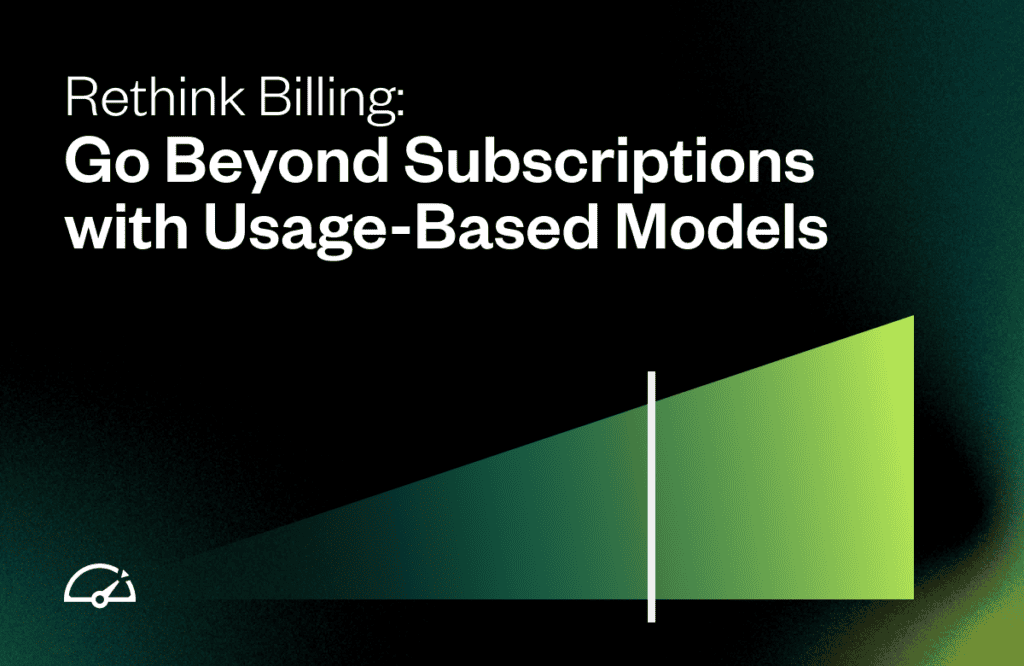 Rethink Billing:
Go Beyond Subscriptions with Usage-Based Models